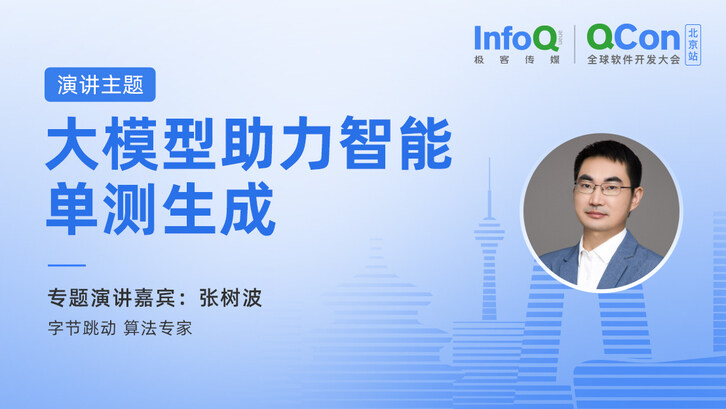 InfoQ 极客传媒
QCon 全球软件开发大会 北京站

演讲主题

大模型助力智能单测生成

专题演讲嘉宾：张树波
字节跳动 算法专家